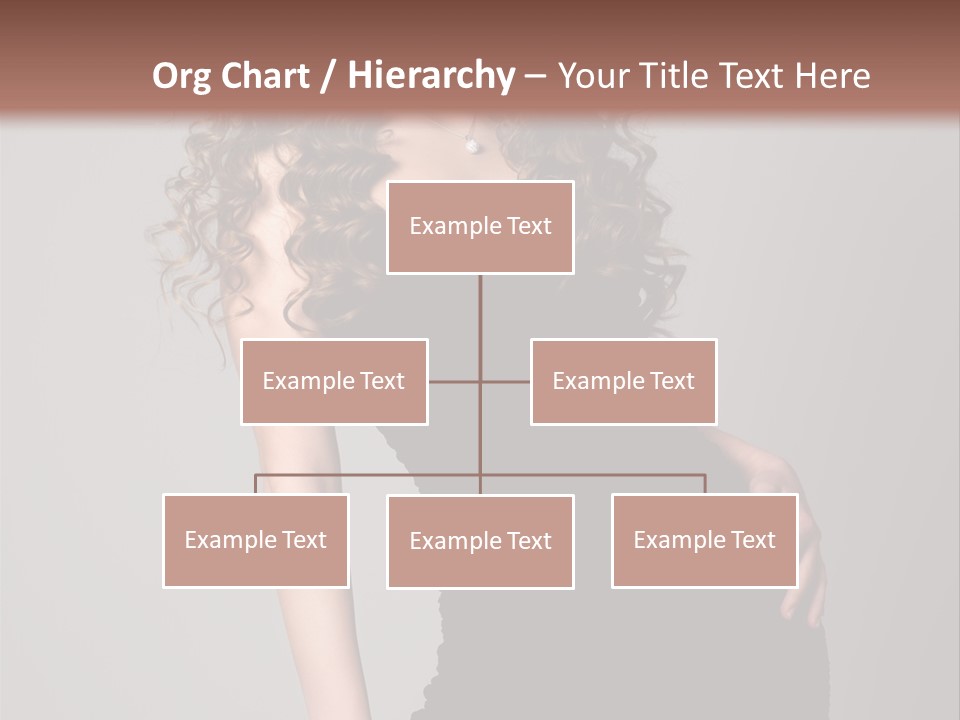 Org Chart / Hierarchy – Your Title Text Here

Example Text

Example Text

Example Text

Example Text

Example Text

Example Text